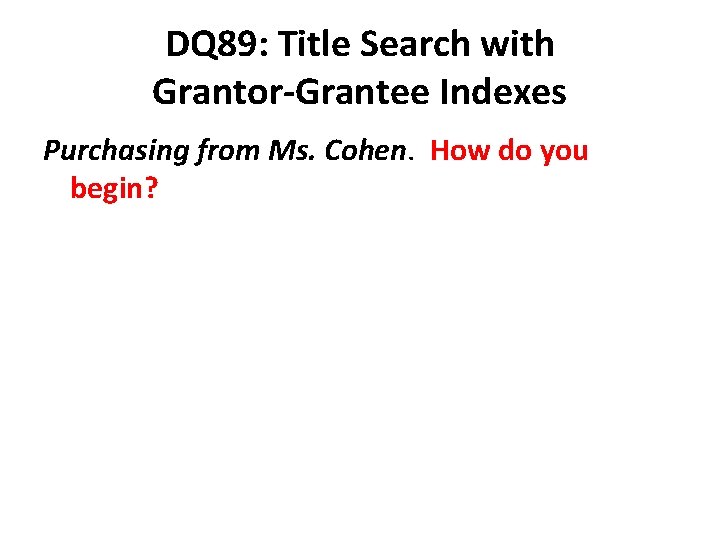 DQ89: Title Search with Grantor-Grantee Indexes

Purchasing from Ms. Cohen. How do you begin?